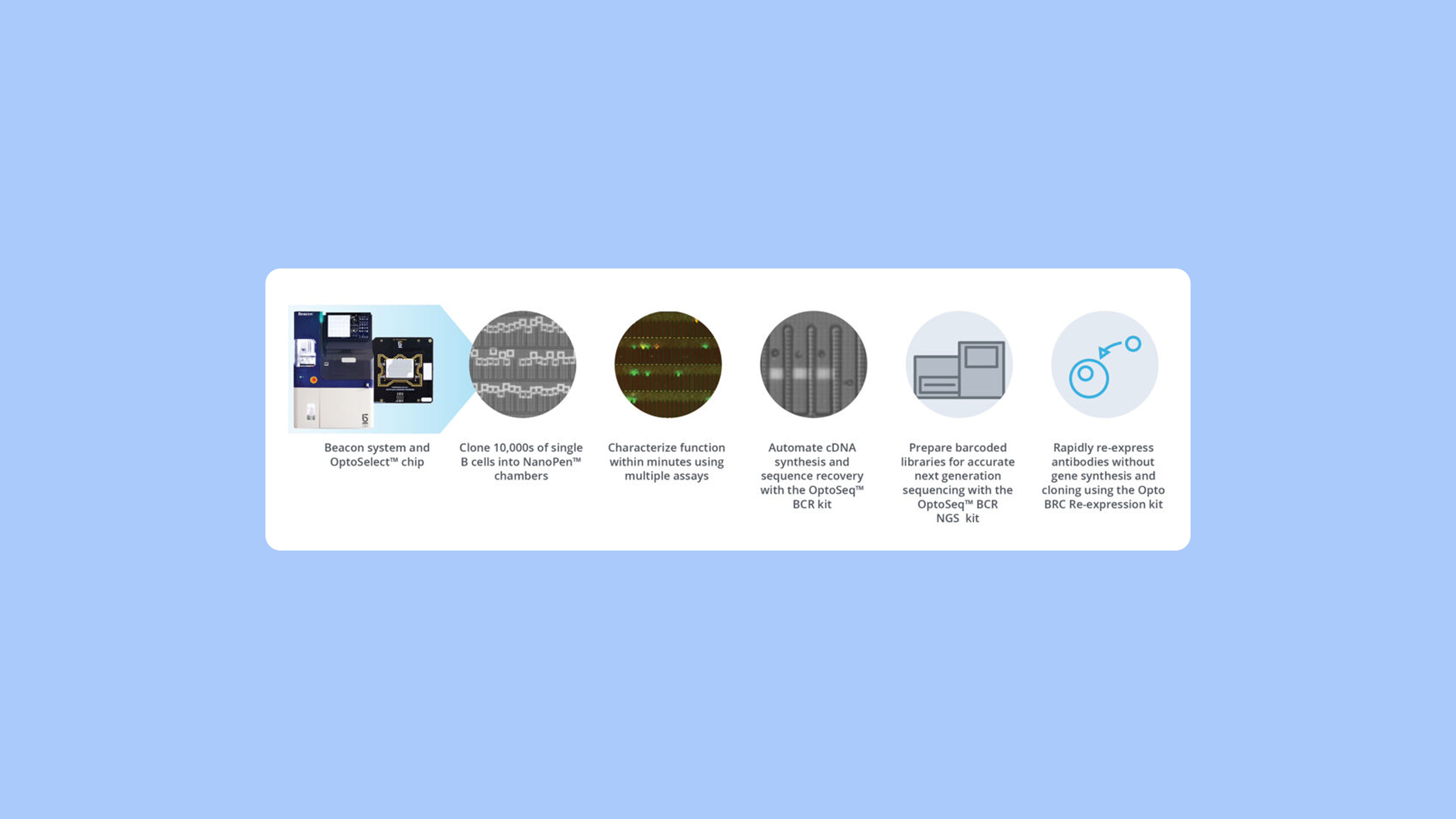 Beacon

Beacon system and OptoSelect™ chip

Clone 10,000s of single B cells into NanoPen™ chambers

Characterize function within minutes using multiple assays

Automate cDNA synthesis and sequence recovery with the OptoSeq™ BCR kit

Prepare barcoded libraries for accurate next generation sequencing with the OptoSeq™ BCR NGS kit

Rapidly re-express antibodies without gene synthesis and cloning using the Opto BRC Re-expression kit